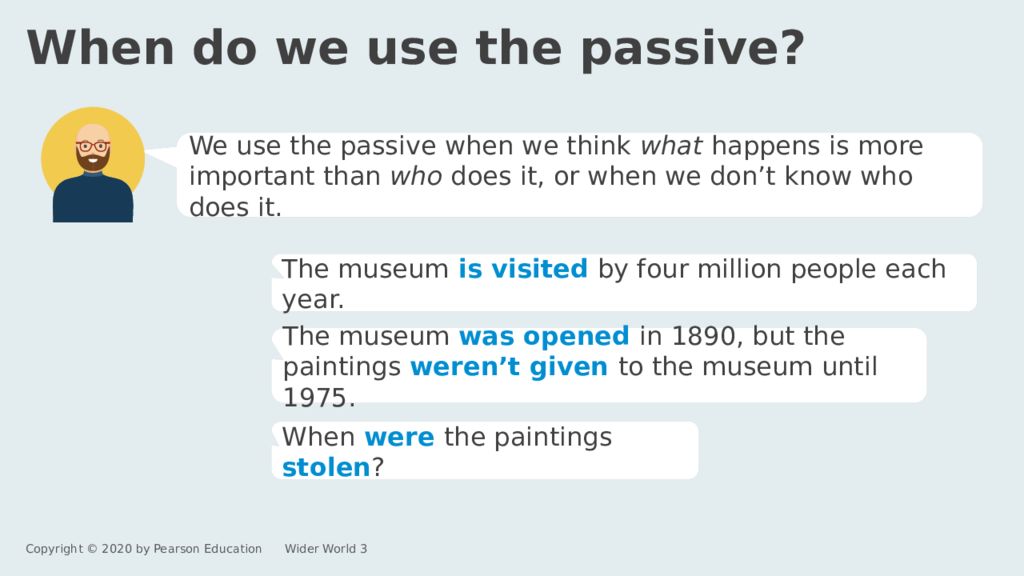 When do we use the passive?

We use the passive when we think what happens is more important than who does it, or when we don't know who does it.

The museum is visited by four million people each year.

The museum was opened in 1890, but the paintings weren't given to the museum until 1975.

When were the paintings stolen?

Copyright © 2020 by Pearson Education Wider World 3